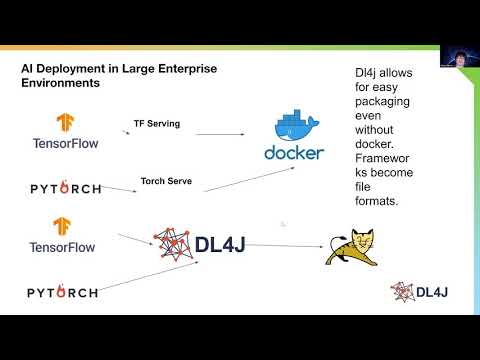 AI Deployment in Large Enterprise Environments

TensorFlow

TF Serving

docker

PYTORCH

Torch Serve

TensorFlow

DL4J

PYTORCH

Dl4j allows for easy packaging even without docker. Frameworks become file formats.

DL4J